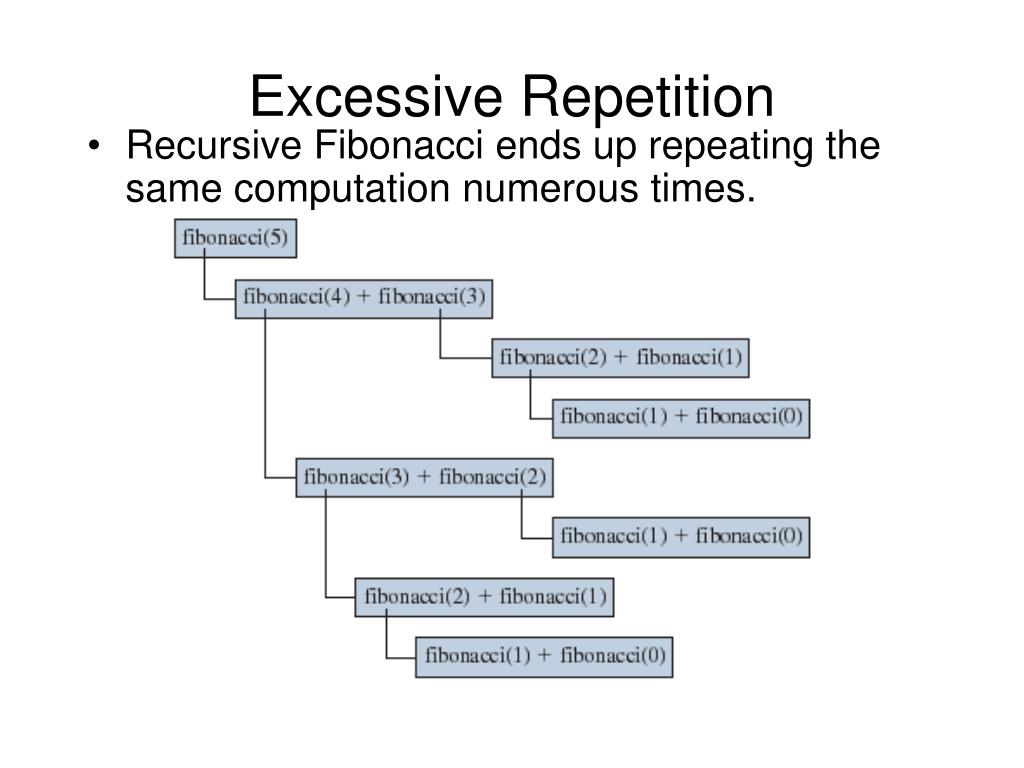 Excessive Repetition

• Recursive Fibonacci ends up repeating the same computation numerous times.

fibonacci(5)

fibonacci(4) + fibonacci(3)

fibonacci(2) + fibonacci(1)

fibonacci(1) + fibonacci(0)

fibonacci(3) + fibonacci(2)

fibonacci(1) + fibonacci(0)

fibonacci(2) + fibonacci(1)

fibonacci(1) + fibonacci(0)